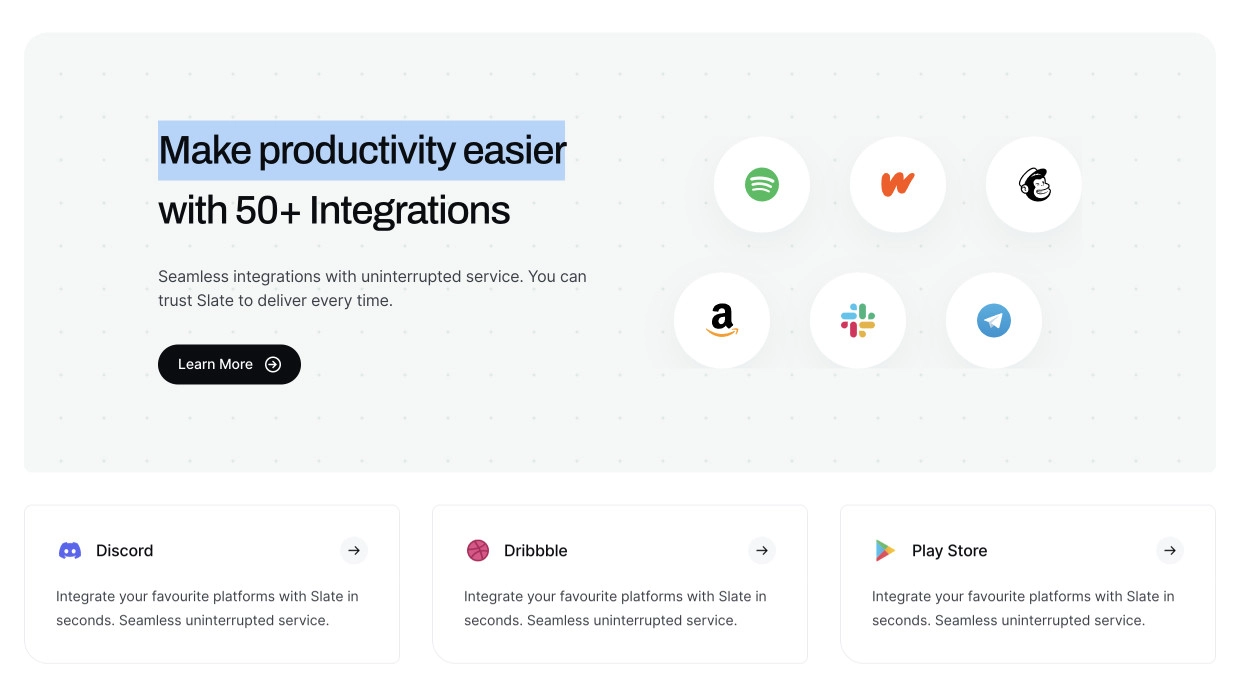 Make productivity easier with 50+ Integrations

Seamless integrations with uninterrupted service. You can trust Slate to deliver every time.

Learn More

Discord

Integrate your favourite platforms with Slate in seconds. Seamless uninterrupted service.

Dribbble

Integrate your favourite platforms with Slate in seconds. Seamless uninterrupted service.

Play Store

Integrate your favourite platforms with Slate in seconds. Seamless uninterrupted service.